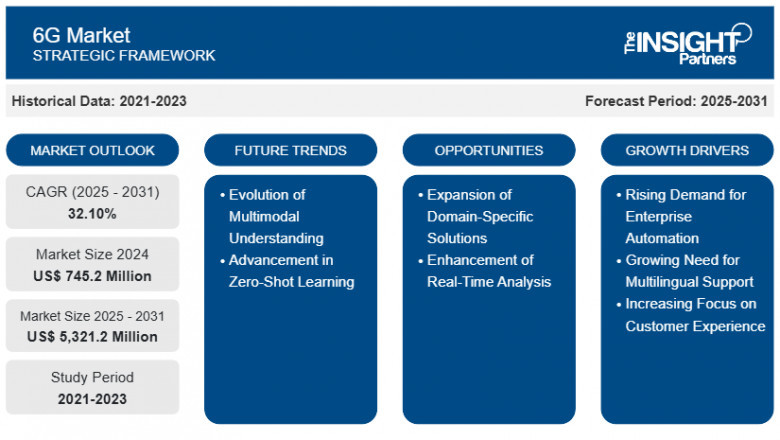 6G Market
STRATEGIC FRAMEWORK

The INSIGHT Partners

Historical Data: 2021-2023

Forecast Period: 2025-2031

MARKET OUTLOOK

CAGR (2025 - 2031)
32.10%

Market Size 2024
US$ 745.2 Million

Market Size 2025 - 2031
US$ 5,321.2 Million

Study Period
2021-2023

FUTURE TRENDS

• Evolution of Multimodal Understanding
• Advancement in Zero-Shot Learning

OPPORTUNITIES

• Expansion of Domain-Specific Solutions
• Enhancement of Real-Time Analysis

GROWTH DRIVERS

• Rising Demand for Enterprise Automation
• Growing Need for Multilingual Support
• Increasing Focus on Customer Experience